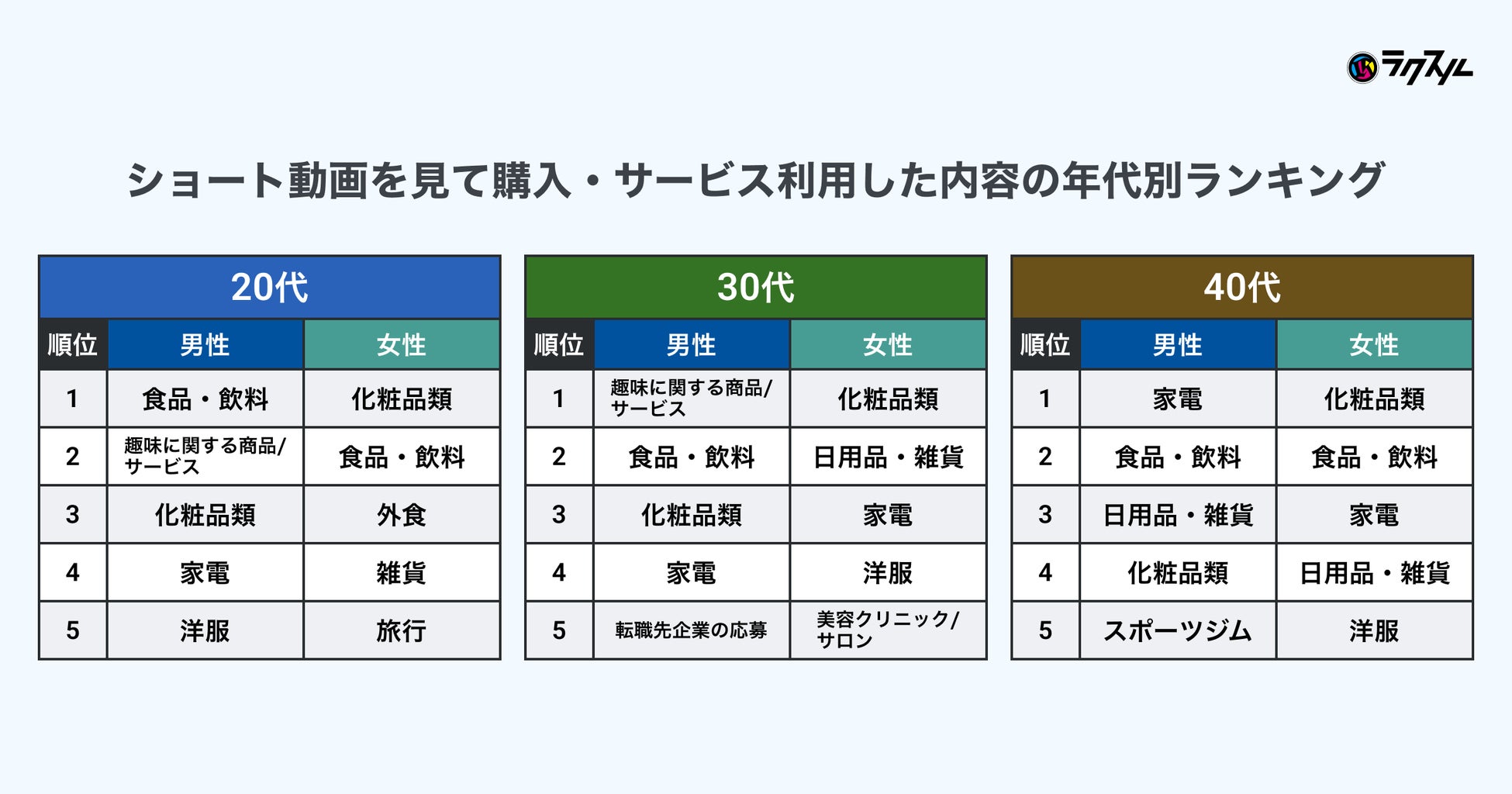 ラクスル

ショート動画を見て購入・サービス利用した内容の年代別ランキング

20代

| 順位 | 男性 | 女性 |
|---|---|---|
| 1 | 食品・飲料 | 化粧品類 |
| 2 | 趣味に関する商品/サービス | 食品・飲料 |
| 3 | 化粧品類 | 外食 |
| 4 | 家電 | 雑貨 |
| 5 | 洋服 | 旅行 |

30代

| 順位 | 男性 | 女性 |
|---|---|---|
| 1 | 趣味に関する商品/サービス | 化粧品類 |
| 2 | 食品・飲料 | 日用品・雑貨 |
| 3 | 化粧品類 | 家電 |
| 4 | 家電 | 洋服 |
| 5 | 転職先企業の応募 | 美容クリニック/サロン |

40代

| 順位 | 男性 | 女性 |
|---|---|---|
| 1 | 家電 | 化粧品類 |
| 2 | 食品・飲料 | 食品・飲料 |
| 3 | 日用品・雑貨 | 家電 |
| 4 | 化粧品類 | 日用品・雑貨 |
| 5 | スポーツジム | 洋服 |